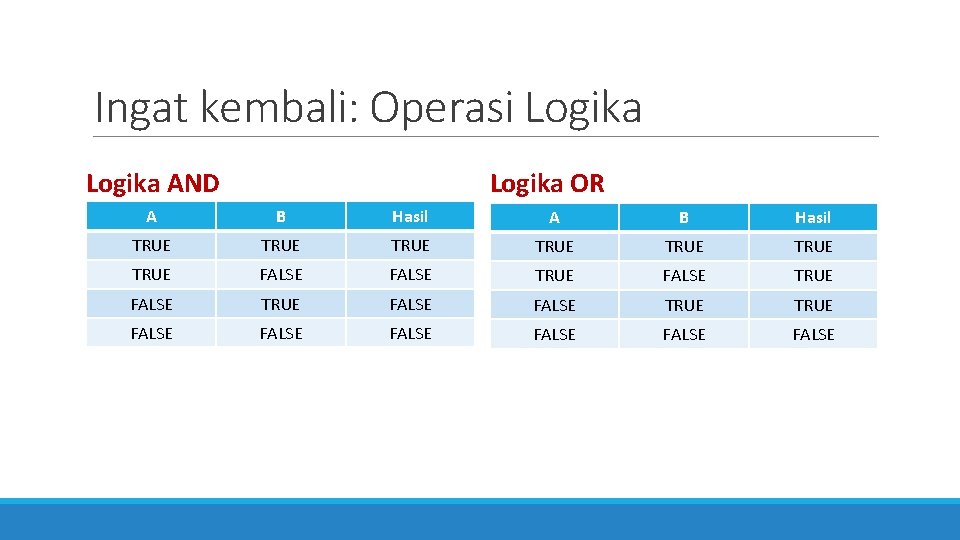 Ingat kembali: Operasi Logika

Logika AND

| A | B | Hasil |
|---|---|---|
| TRUE | TRUE | TRUE |
| TRUE | FALSE | FALSE |
| FALSE | TRUE | FALSE |
| FALSE | FALSE | FALSE |

Logika OR

| A | B | Hasil |
|---|---|---|
| TRUE | TRUE | TRUE |
| TRUE | FALSE | TRUE |
| FALSE | TRUE | TRUE |
| FALSE | FALSE | FALSE |